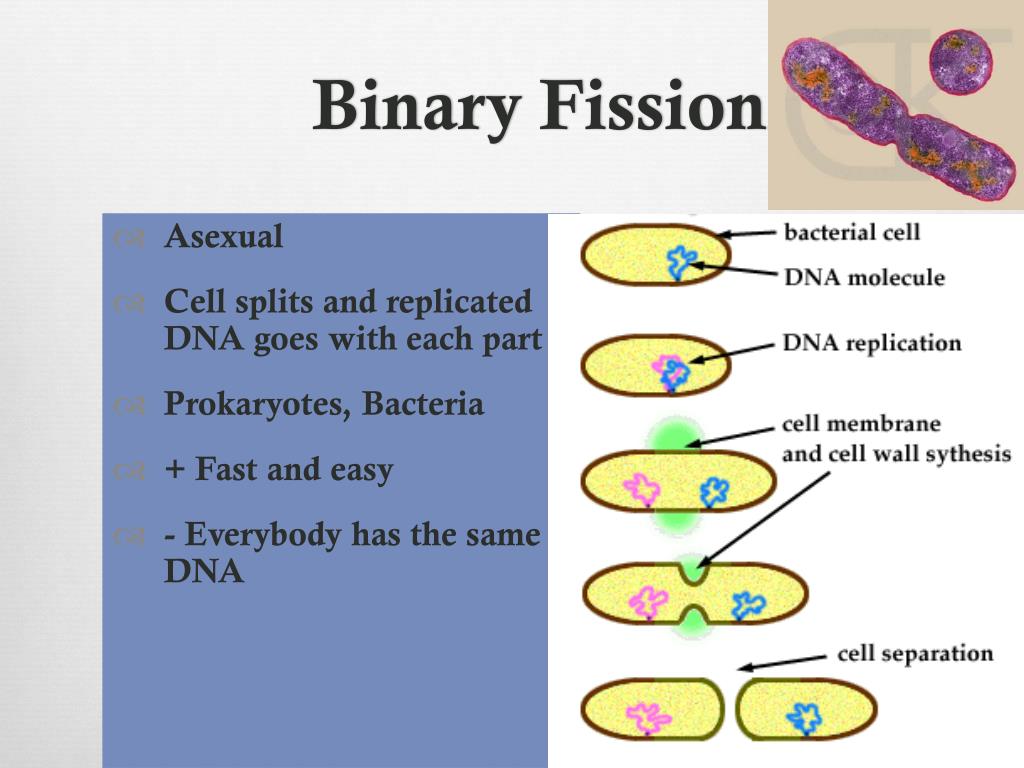 Binary Fission

Asexual

Cell splits and replicated DNA goes with each part

Prokaryotes, Bacteria

+ Fast and easy

- Everybody has the same DNA

bacterial cell

DNA molecule

DNA replication

cell membrane and cell wall sythesis

cell separation